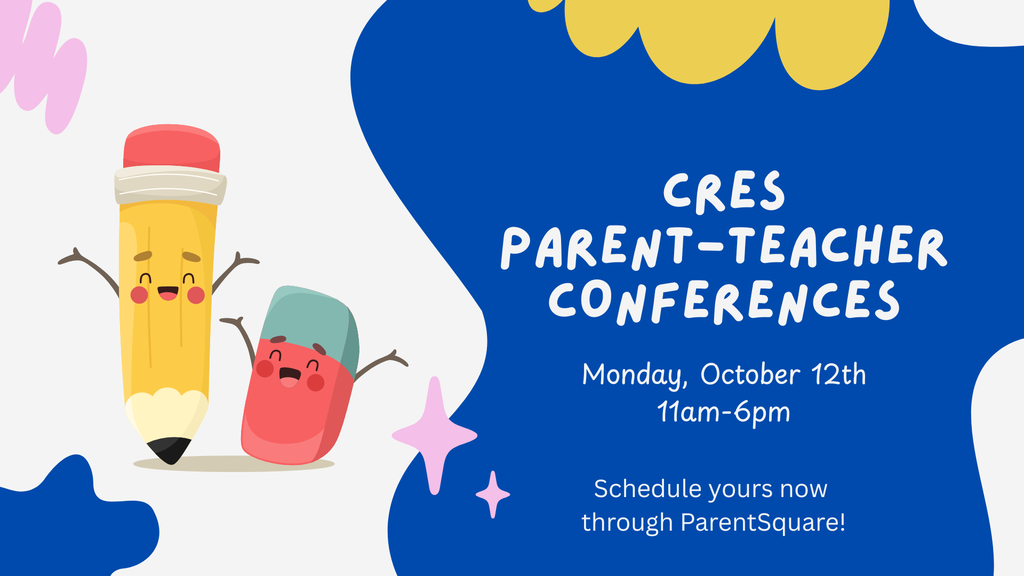 CRES
PARENT-TEACHER
CONFERENCES

Monday, October 12th
11am-6pm

Schedule yours now
through ParentSquare!